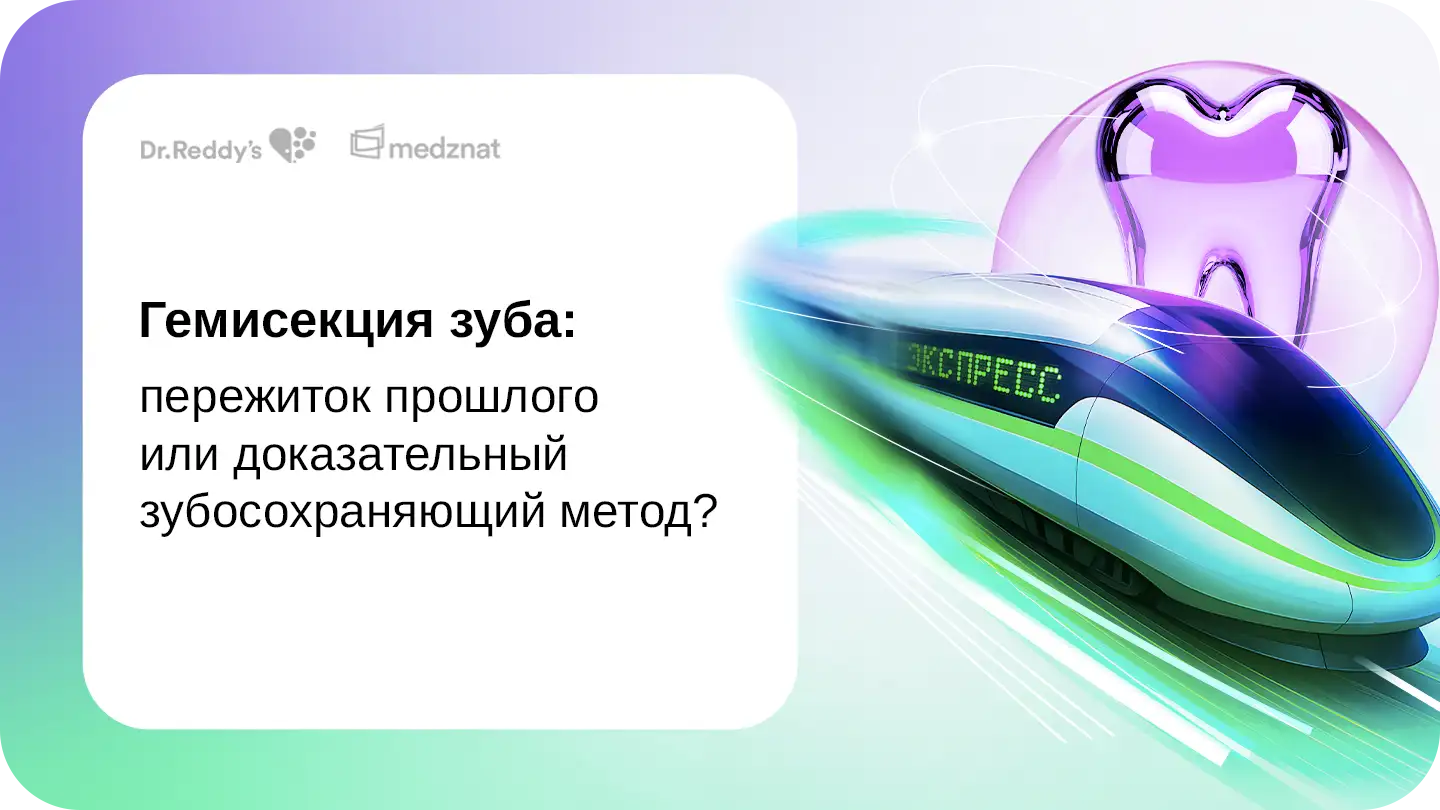 Dr.Reddy's medznat

Гемисекция зуба:

пережиток прошлого или доказательный зубосохраняющий метод?

ЭКСПРЕСС